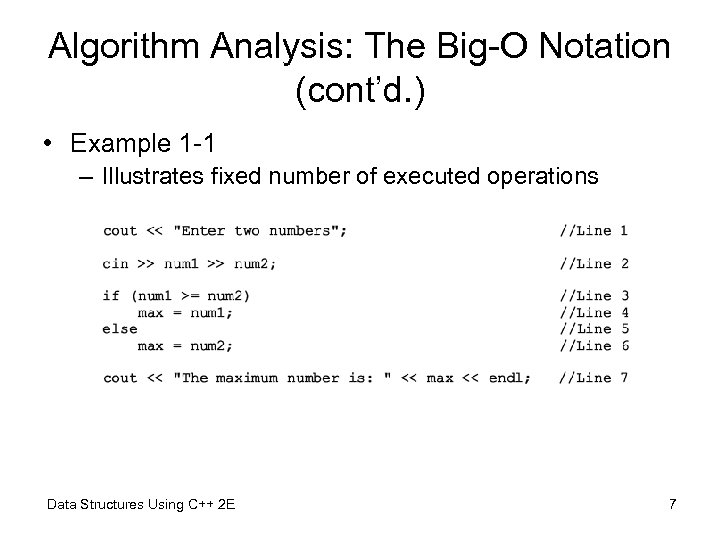 Algorithm Analysis: The Big-O Notation (cont'd.)

• Example 1-1
– Illustrates fixed number of executed operations

cout << "Enter two numbers"; //Line 1

cin >> num1 >> num2; //Line 2

if (num1 >= num2) //Line 3
max = num1; //Line 4
else //Line 5
max = num2; //Line 6

cout << "The maximum number is: " << max << endl; //Line 7

Data Structures Using C++ 2E

7